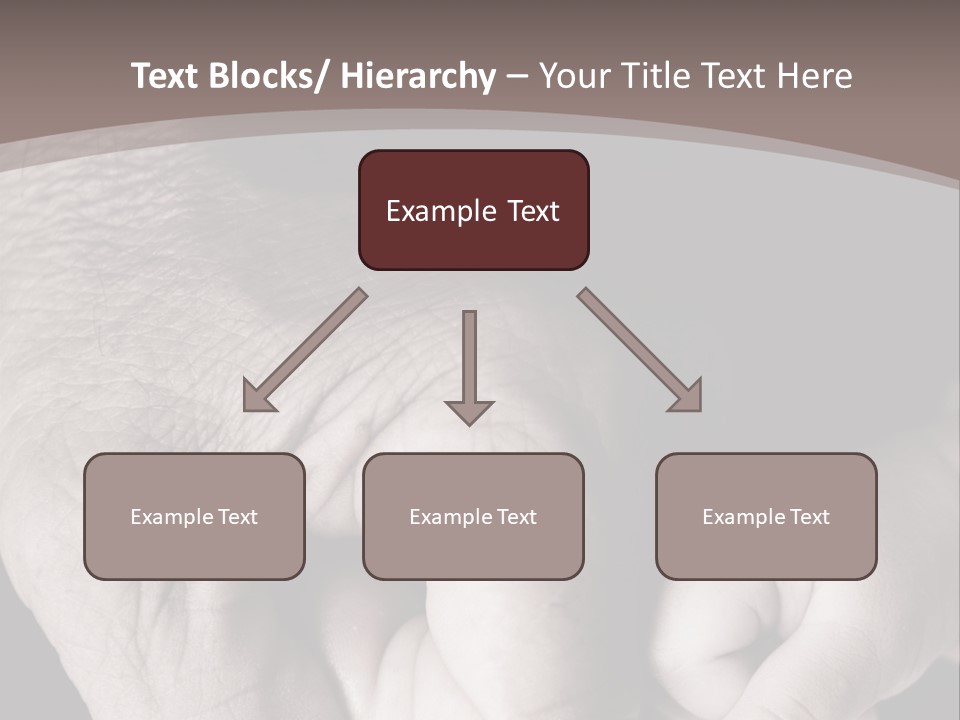 Text Blocks/ Hierarchy – Your Title Text Here

Example Text

Example Text

Example Text

Example Text